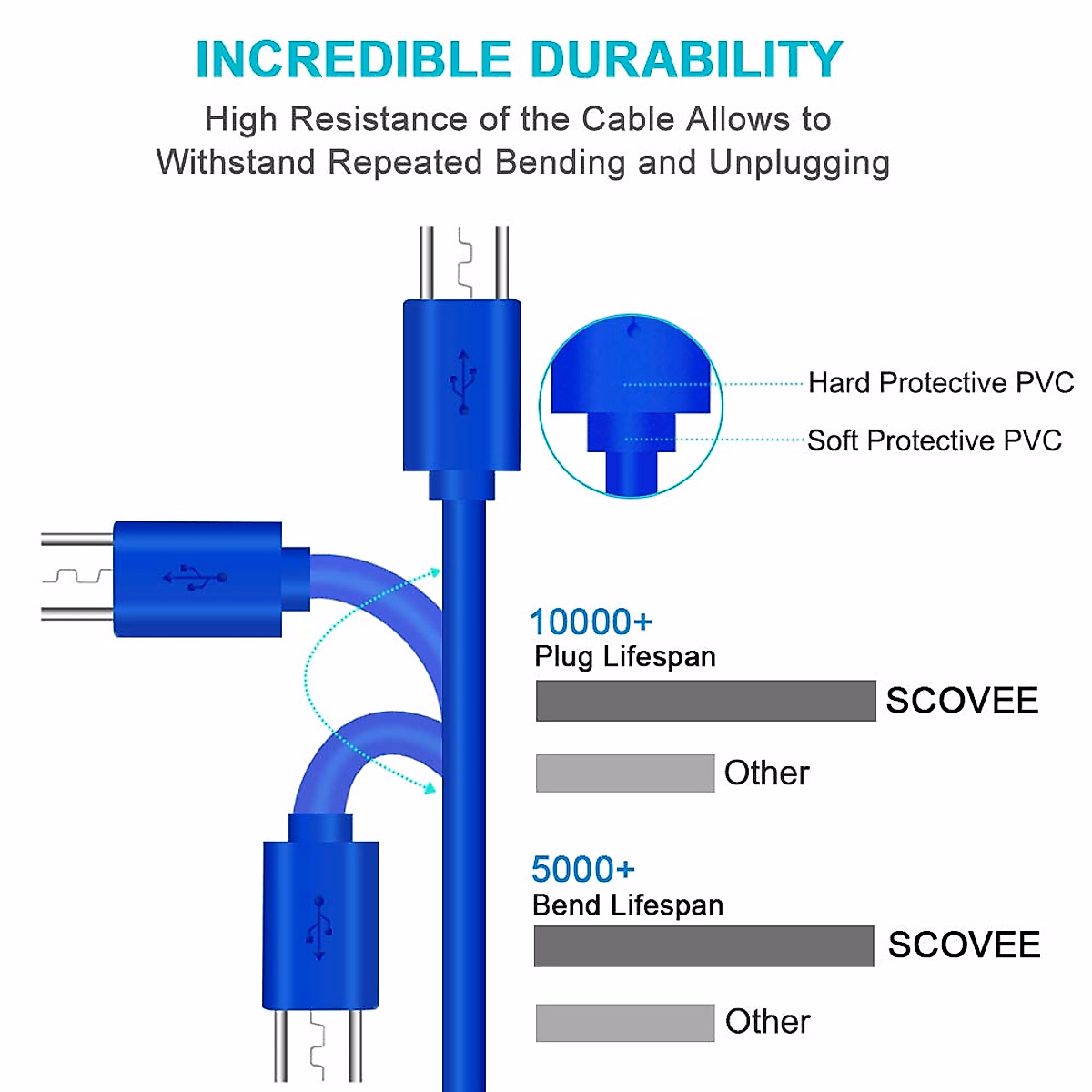 INCREDIBLE DURABILITY

High Resistance of the Cable Allows to Withstand Repeated Bending and Unplugging

Hard Protective PVC

Soft Protective PVC

10000+
Plug Lifespan

SCOVEE

Other

5000+
Bend Lifespan

SCOVEE

Other